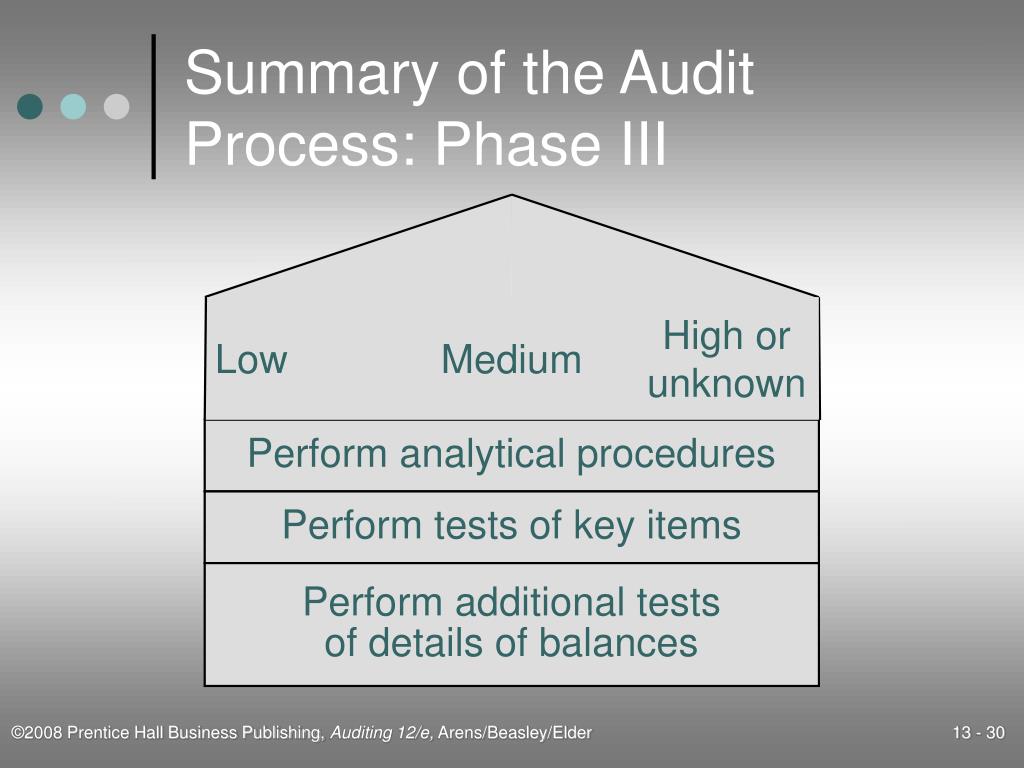 Summary of the Audit Process: Phase III

Low

Medium

High or unknown

Perform analytical procedures

Perform tests of key items

Perform additional tests of details of balances

©2008 Prentice Hall Business Publishing, Auditing 12/e, Arens/Beasley/Elder

13 - 30